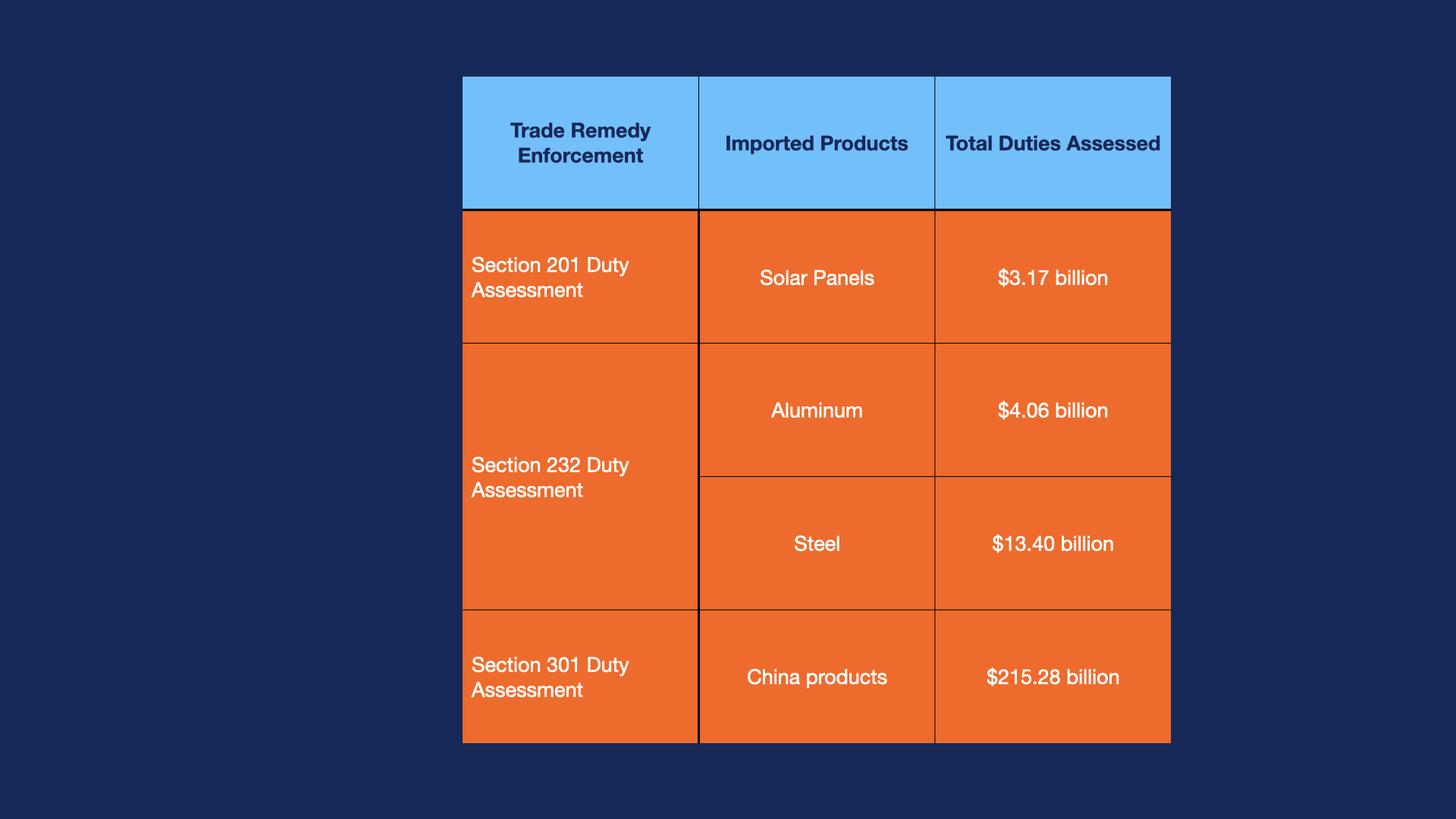 | Trade Remedy Enforcement | Imported Products | Total Duties Assessed |
|---|---|---|
| Section 201 Duty Assessment | Solar Panels | \$3.17 billion |
| Section 232 Duty Assessment | Aluminum | \$4.06 billion |
| | Steel | \$13.40 billion |
| Section 301 Duty Assessment | China products | \$215.28 billion |